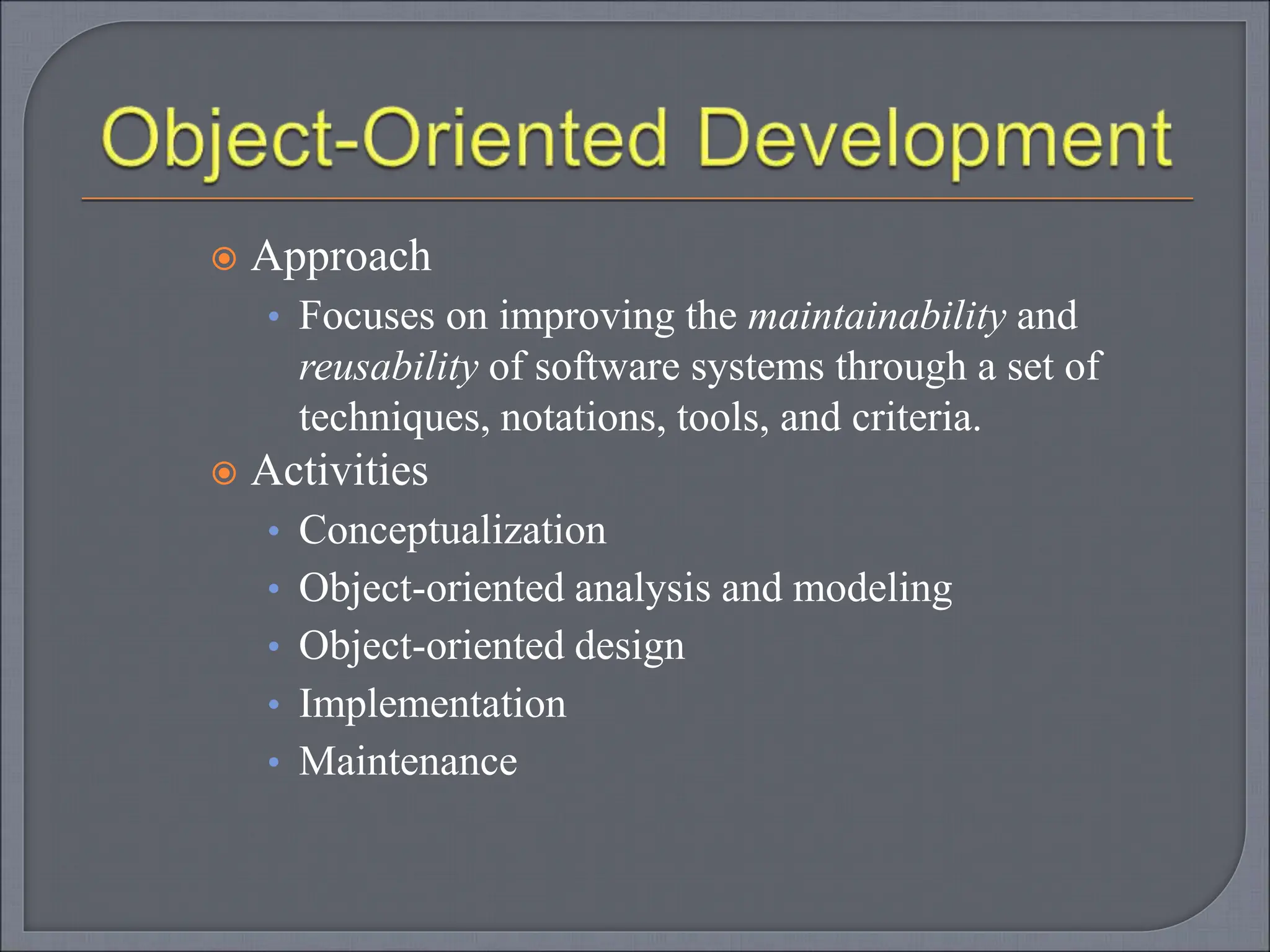 Object-Oriented Development

Approach

Focuses on improving the maintainability and reusability of software systems through a set of techniques, notations, tools, and criteria.

Activities

Conceptualization

Object-oriented analysis and modeling

Object-oriented design

Implementation

Maintenance